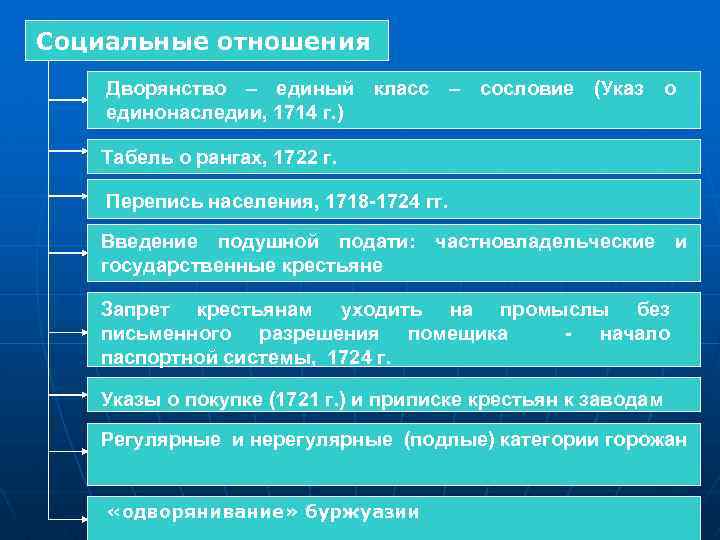 Социальные отношения

Дворянство – единый класс – сословие (Указ о единонаследии, 1714 г.)

Табель о рангах, 1722 г.

Перепись населения, 1718-1724 гг.

Введение подушной подати: частновладельческие и государственные крестьяне

Запрет крестьянам уходить на промыслы без письменного разрешения помещика - начало паспортной системы, 1724 г.

Указы о покупке (1721 г.) и приписке крестьян к заводам

Регулярные и нерегулярные (подлые) категории горожан

«одворянивание» буржуазии